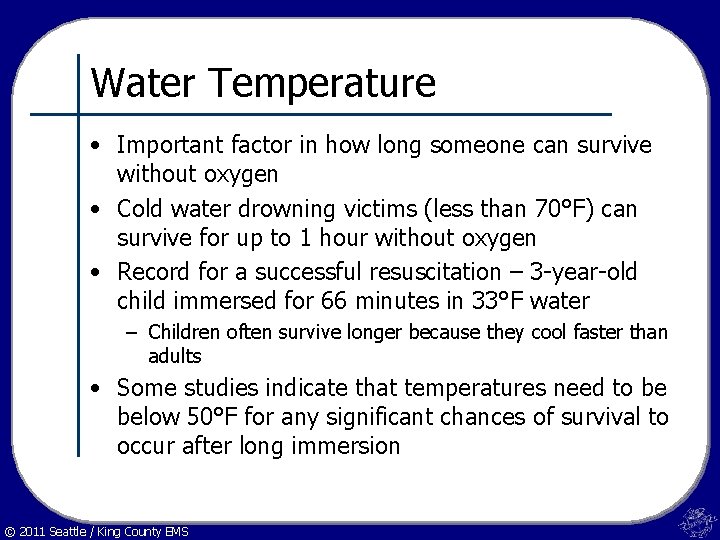 Water Temperature

• Important factor in how long someone can survive without oxygen

• Cold water drowning victims (less than 70°F) can survive for up to 1 hour without oxygen

• Record for a successful resuscitation – 3-year-old child immersed for 66 minutes in 33°F water

– Children often survive longer because they cool faster than adults

• Some studies indicate that temperatures need to be below 50°F for any significant chances of survival to occur after long immersion

© 2011 Seattle / King County EMS